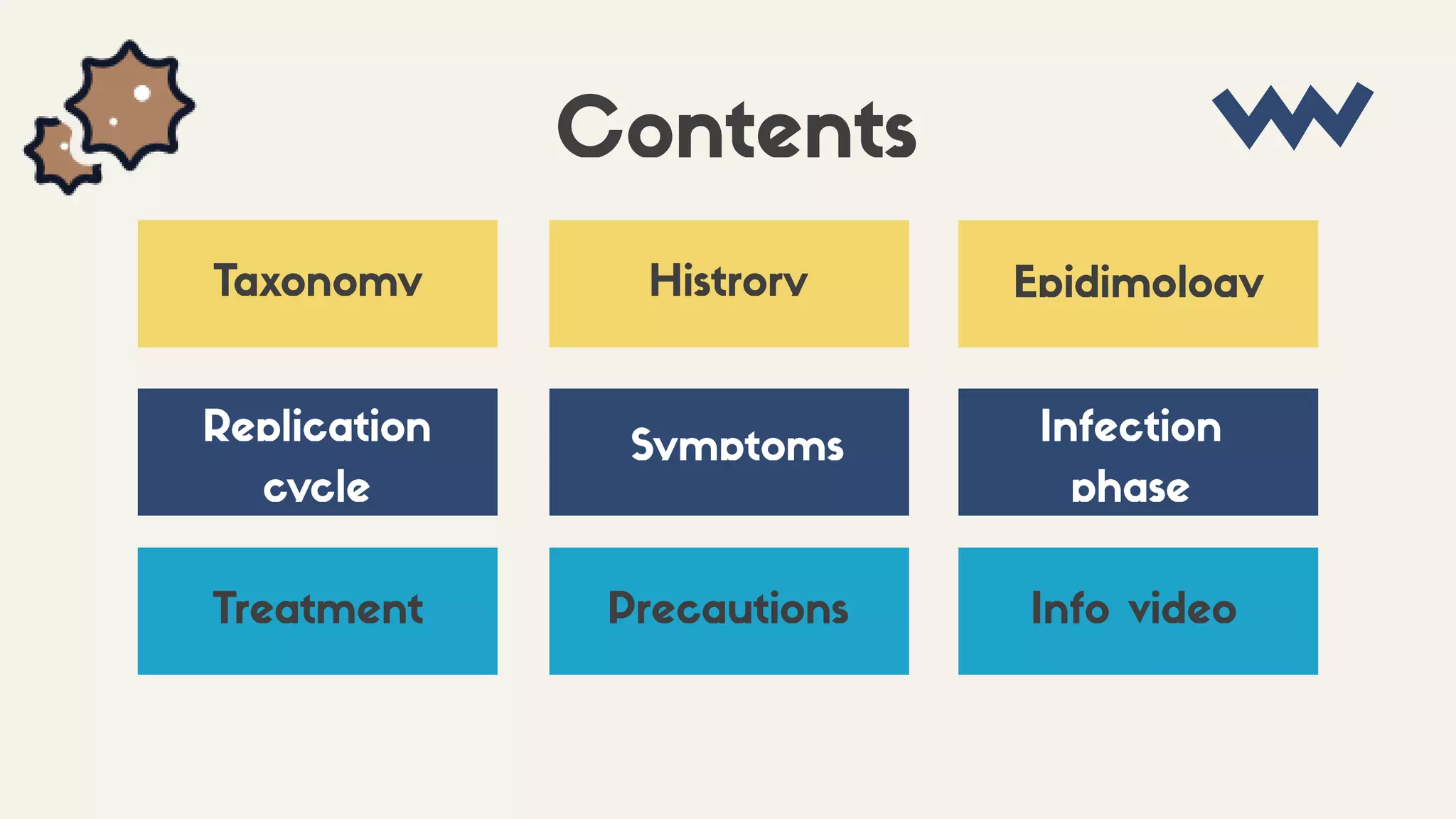 Contents

Taxonomy

Histrory

Epidimology

Replication cycle

Symptoms

Infection phase

Treatment

Precautions

Info video